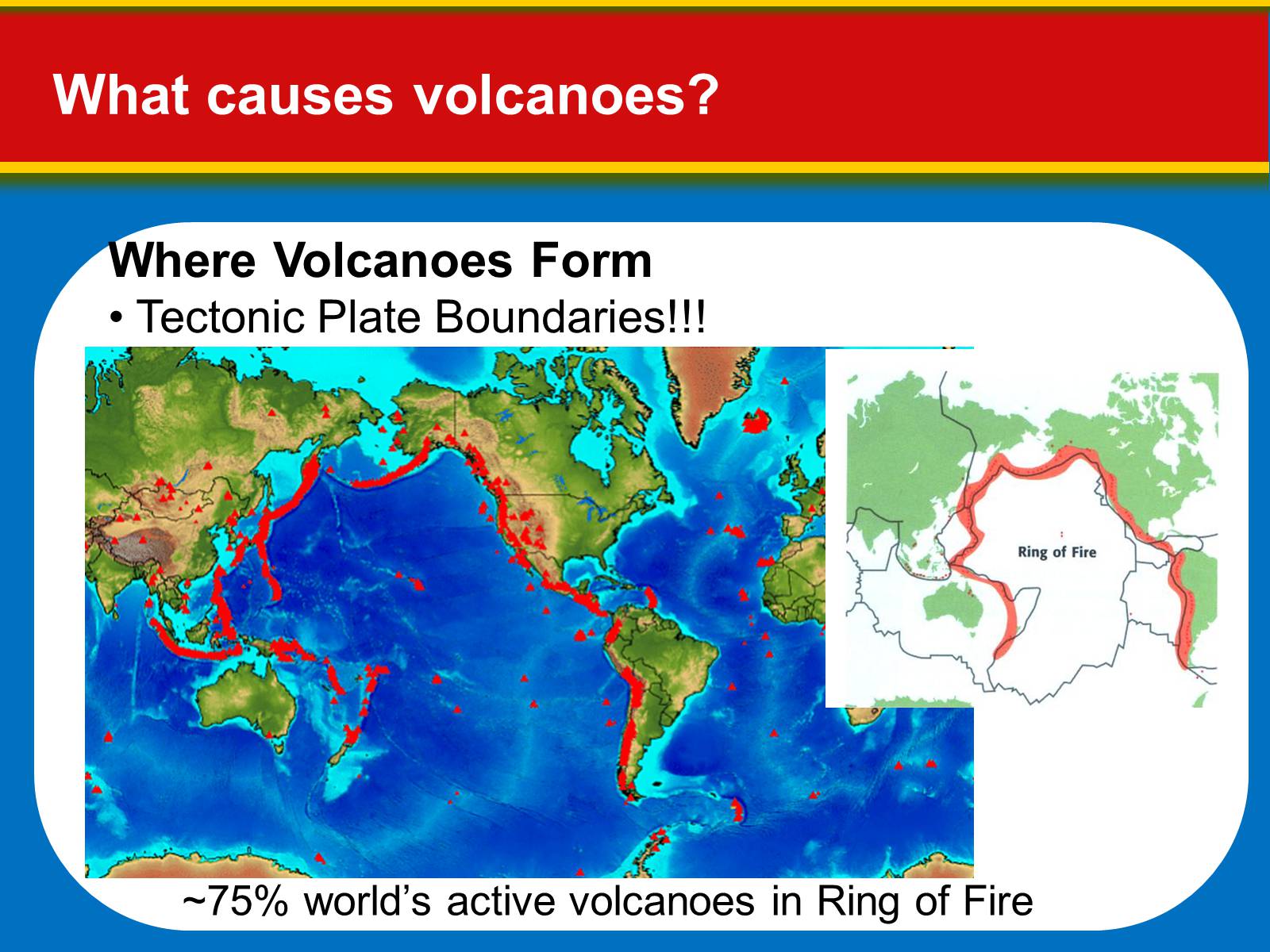 What causes volcanoes?

Where Volcanoes Form

• Tectonic Plate Boundaries!!!

Ring of Fire

~75% world's active volcanoes in Ring of Fire